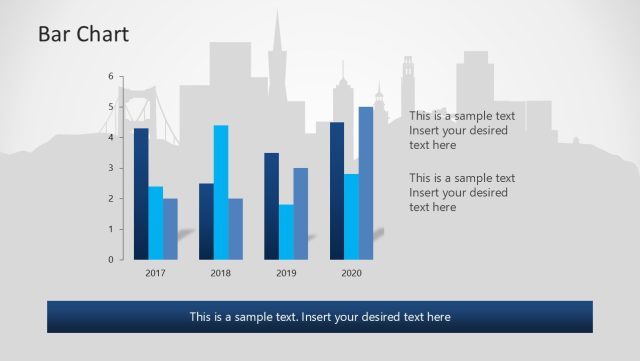 Bar Chart

6
5
4
3
2
1
0

2017
2018
2019
2020

This is a sample text Insert your desired text here

This is a sample text Insert your desired text here

This is a sample text. Insert your desired text here